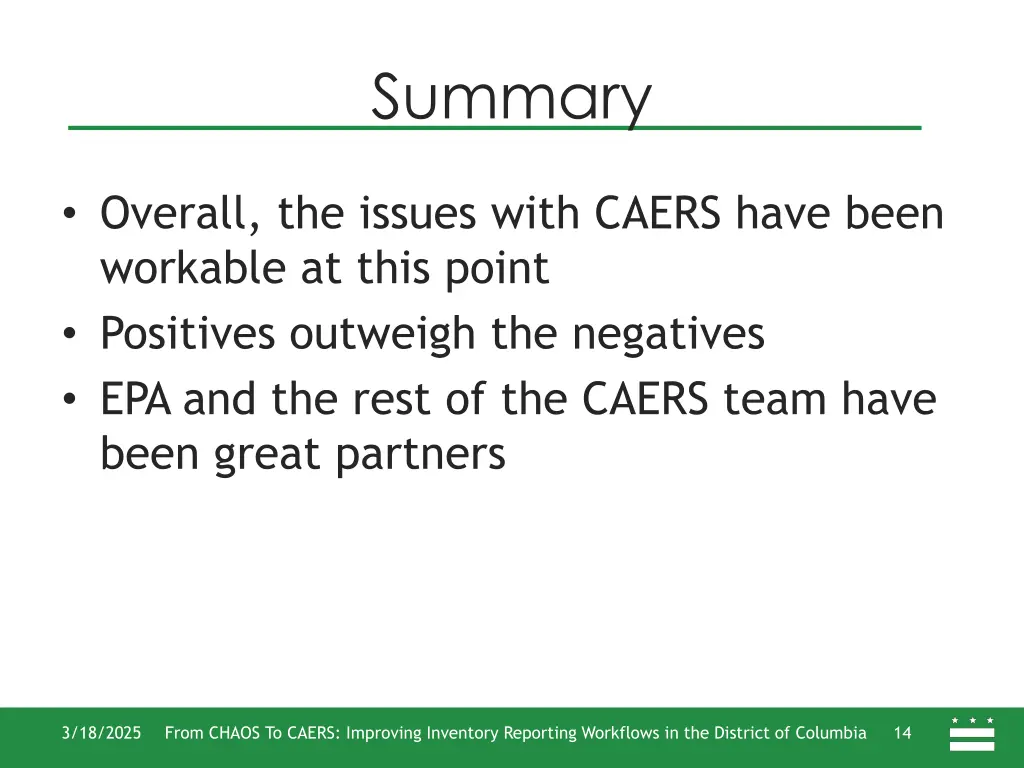 Summary

• Overall, the issues with CAERS have been workable at this point
• Positives outweigh the negatives
• EPA and the rest of the CAERS team have been great partners

3/18/2025 From CHAOS To CAERS: Improving Inventory Reporting Workflows in the District of Columbia 14